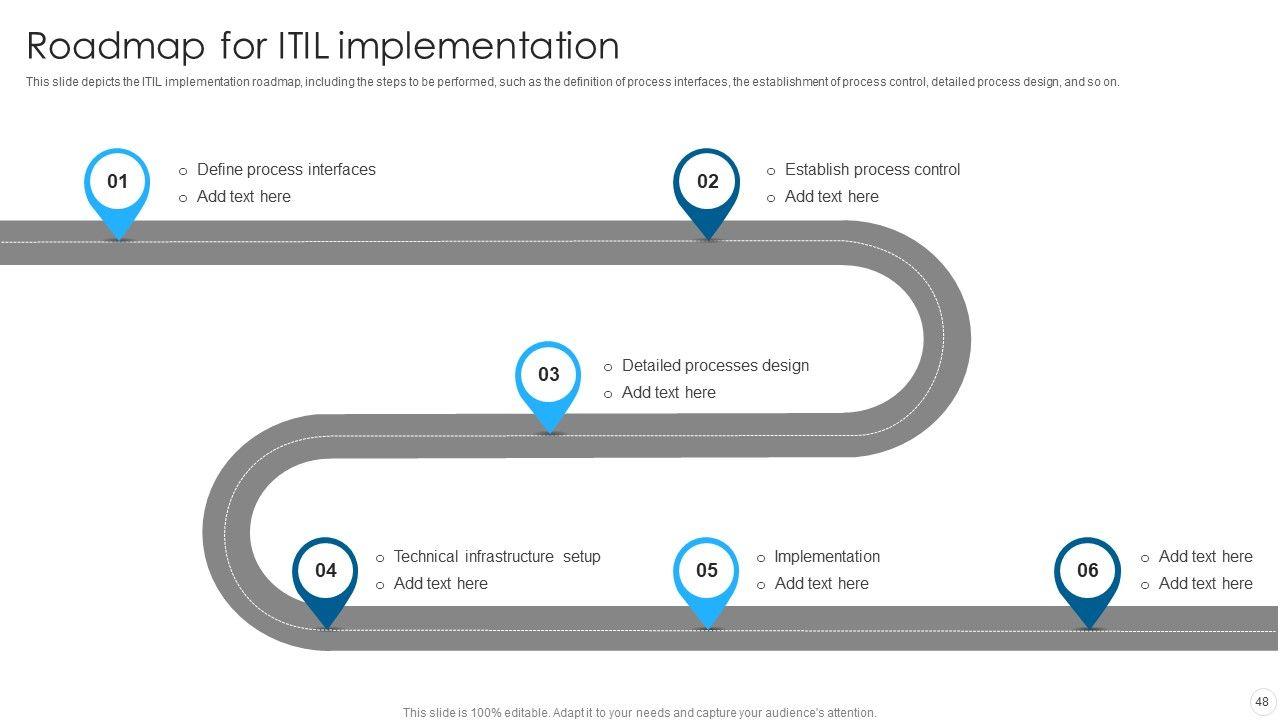 Roadmap for ITIL implementation

This slide depicts the ITIL implementation roadmap, including the steps to be performed, such as the definition of process interfaces, the establishment of process control, detailed process design, and so on.

01

o Define process interfaces
o Add text here

02

o Establish process control
o Add text here

03

o Detailed processes design
o Add text here

04

o Technical infrastructure setup
o Add text here

05

o Implementation
o Add text here

06

o Add text here
o Add text here

This slide is 100% editable. Adapt it to your needs and capture your audience's attention.

48